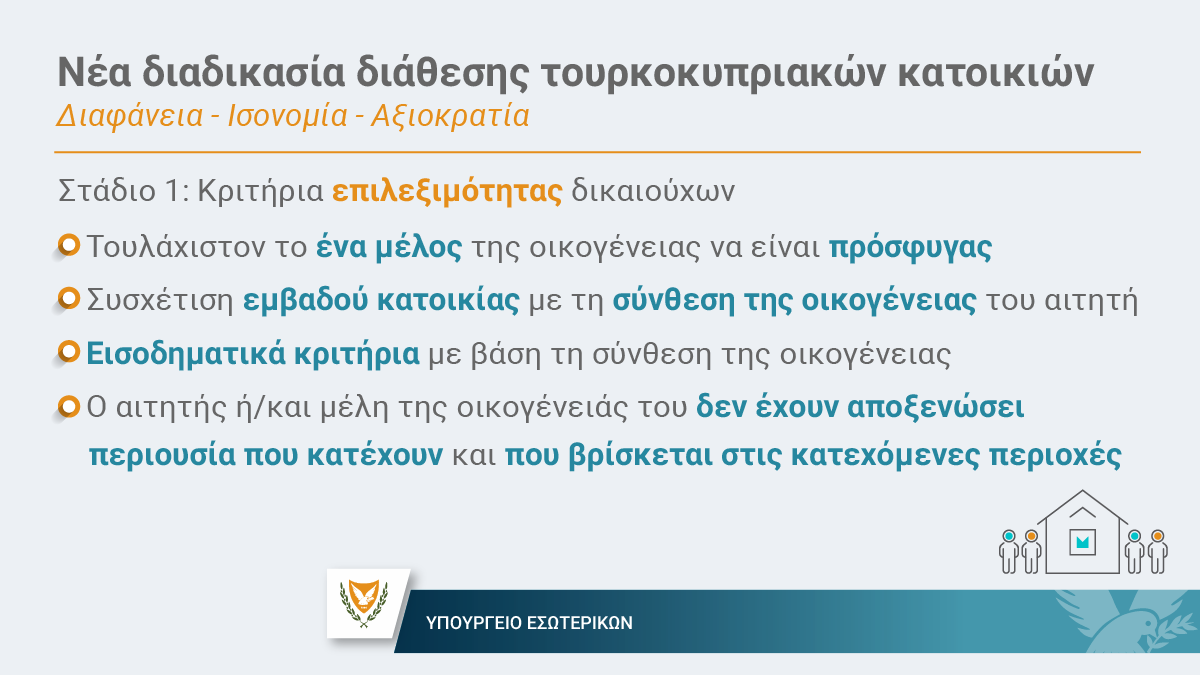 Νέα διαδικασία διάθεσης τουρκοκυπριακών κατοικιών
Διαφάνεια - Ισονομία - Αξιοκρατία

Στάδιο 1: Κριτήρια επιλεξιμότητας δικαιούχων

Τουλάχιστον το ένα μέλος της οικογένειας να είναι πρόσφυγας

Συσχέτιση εμβαδού κατοικίας με τη σύνθεση της οικογένειας του αιτητή

Εισοδηματικά κριτήρια με βάση τη σύνθεση της οικογένειας

Ο αιτητής ή/και μέλη της οικογένειάς του δεν έχουν αποξενώσει περιουσία που κατέχουν και που βρίσκεται στις κατεχόμενες περιοχές

ΥΠΟΥΡΓΕΙΟ ΕΣΩΤΕΡΙΚΩΝ